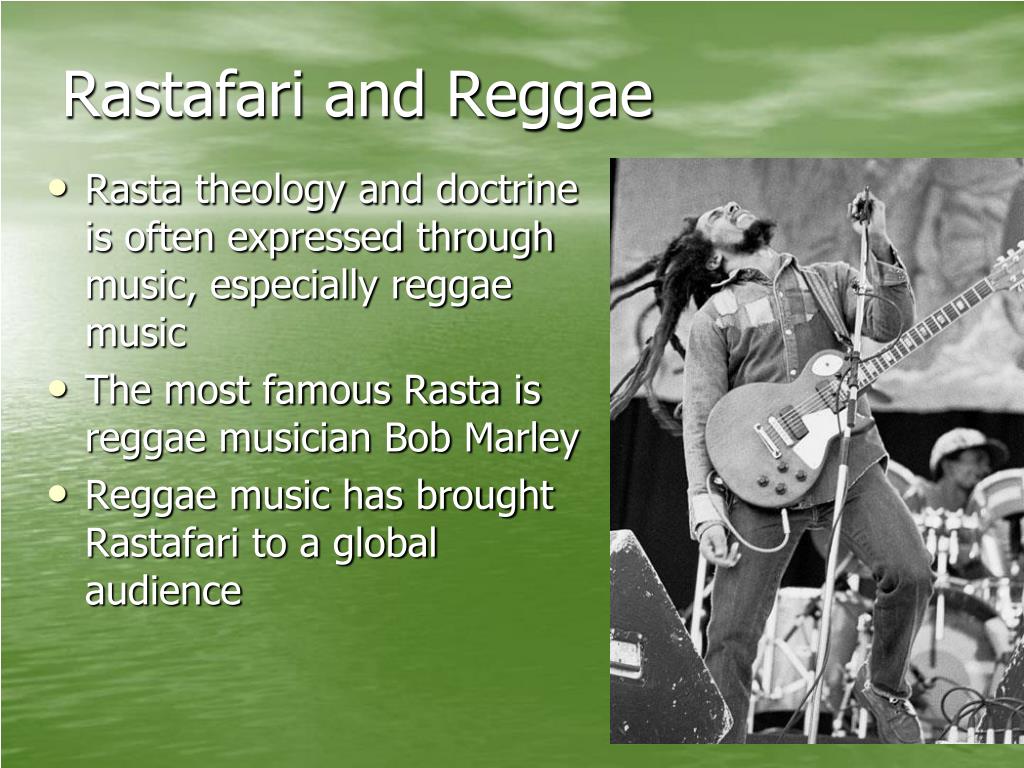 Rastafari and Reggae

• Rasta theology and doctrine is often expressed through music, especially reggae music
• The most famous Rasta is reggae musician Bob Marley
• Reggae music has brought Rastafari to a global audience